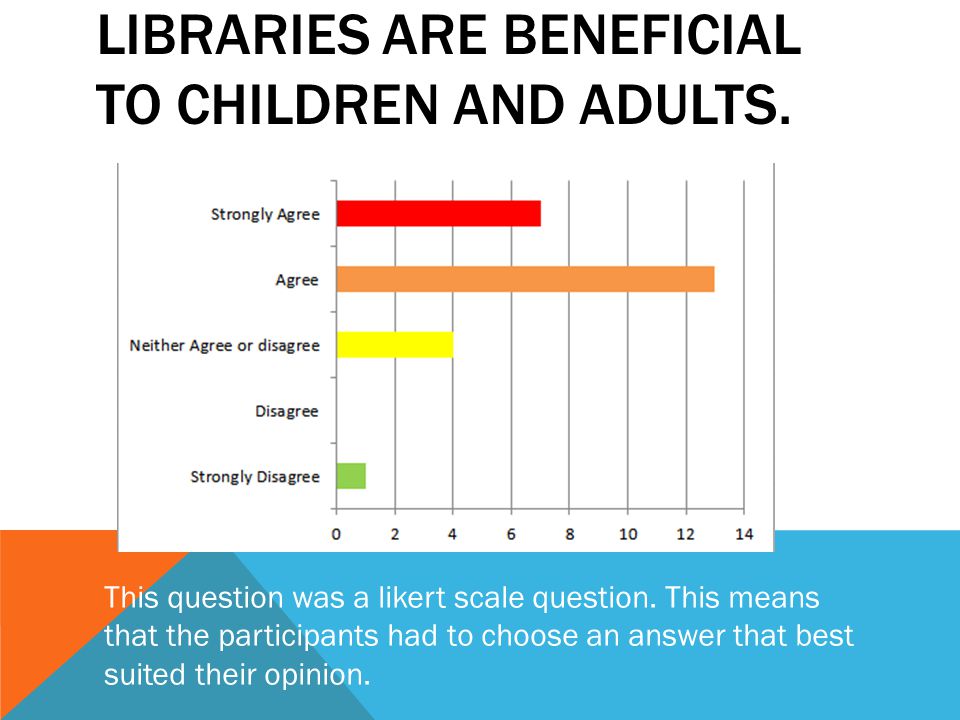 LIBRARIES ARE BENEFICIAL TO CHILDREN AND ADULTS.

Strongly Agree
Agree
Neither Agree or disagree
Disagree
Strongly Disagree

0 2 4 6 8 10 12 14

This question was a likert scale question. This means that the participants had to choose an answer that best suited their opinion.